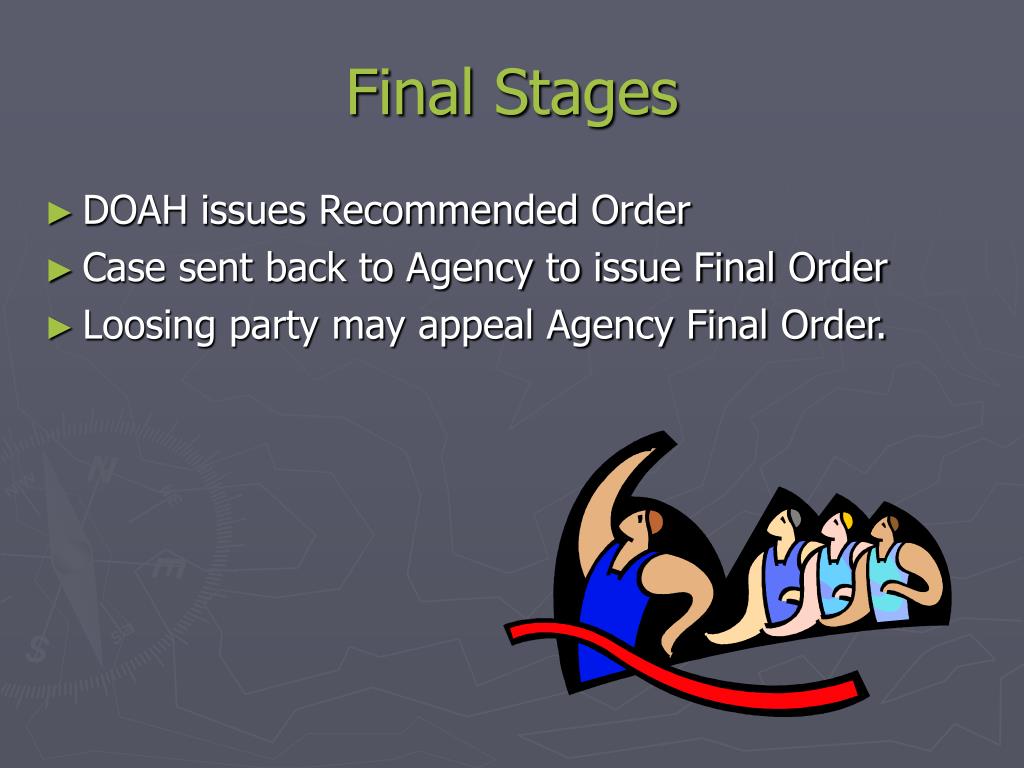 Final Stages

► DOAH issues Recommended Order
► Case sent back to Agency to issue Final Order
► Loosing party may appeal Agency Final Order.